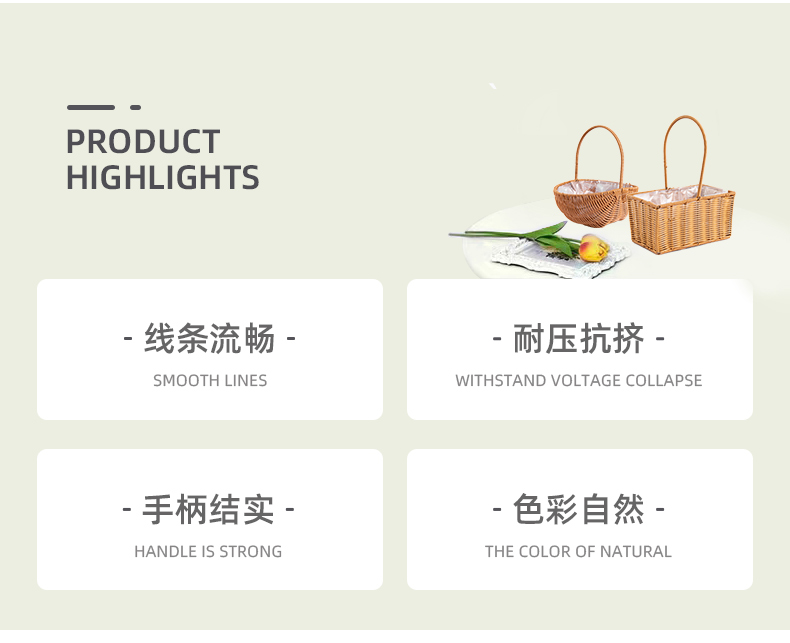 PRODUCT HIGHLIGHTS

- 线条流畅 -
SMOOTH LINES

- 耐压抗挤 -
WITHSTAND VOLTAGE COLLAPSE

- 手柄结实 -
HANDLE IS STRONG

- 色彩自然 -
THE COLOR OF NATURAL